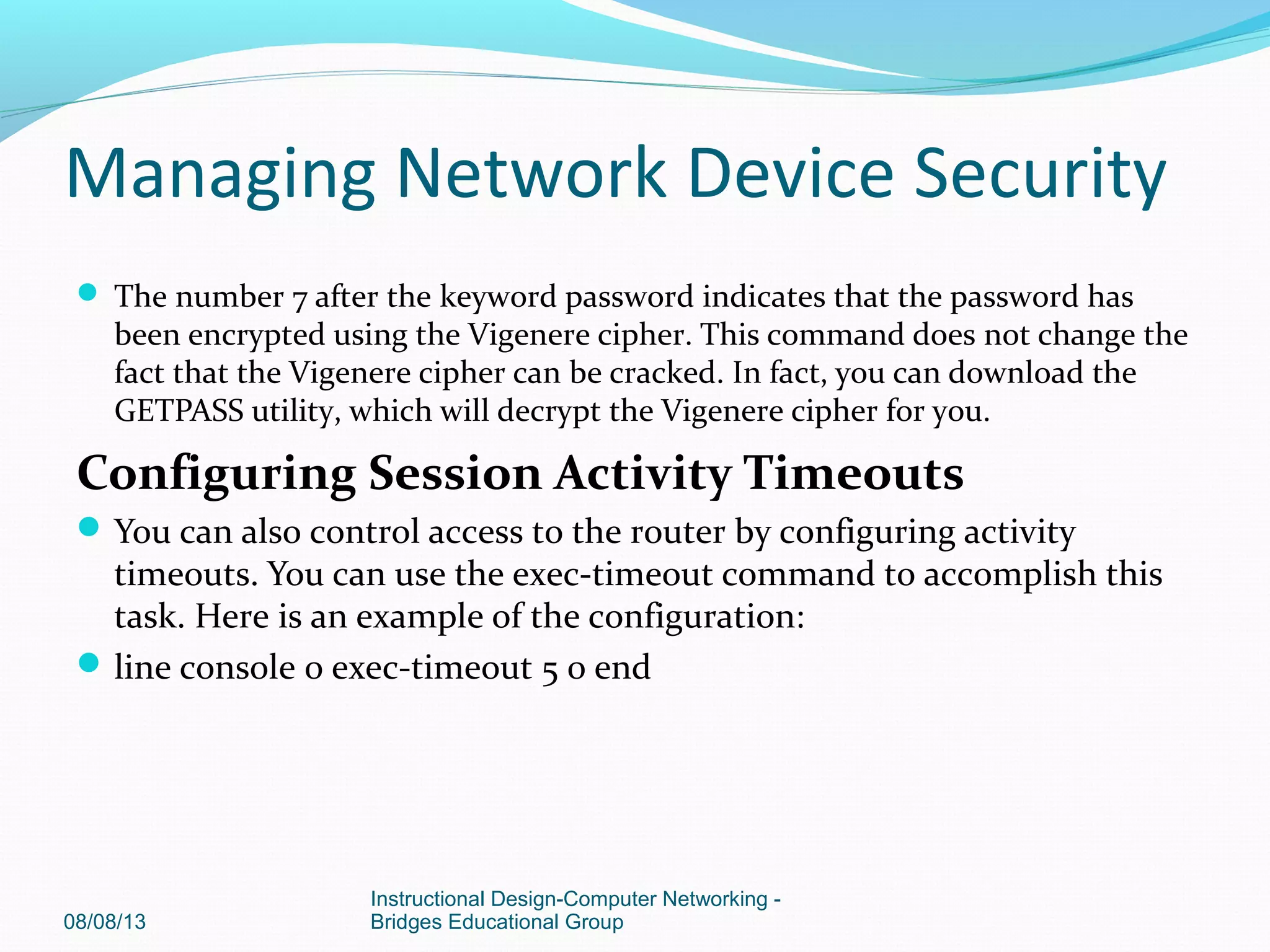 Managing Network Device Security

The number 7 after the keyword password indicates that the password has been encrypted using the Vigenere cipher. This command does not change the fact that the Vigenere cipher can be cracked. In fact, you can download the GETPASS utility, which will decrypt the Vigenere cipher for you.

Configuring Session Activity Timeouts

You can also control access to the router by configuring activity timeouts. You can use the exec-timeout command to accomplish this task. Here is an example of the configuration:

line console 0 exec-timeout 5 0 end

08/08/13

Instructional Design-Computer Networking - Bridges Educational Group